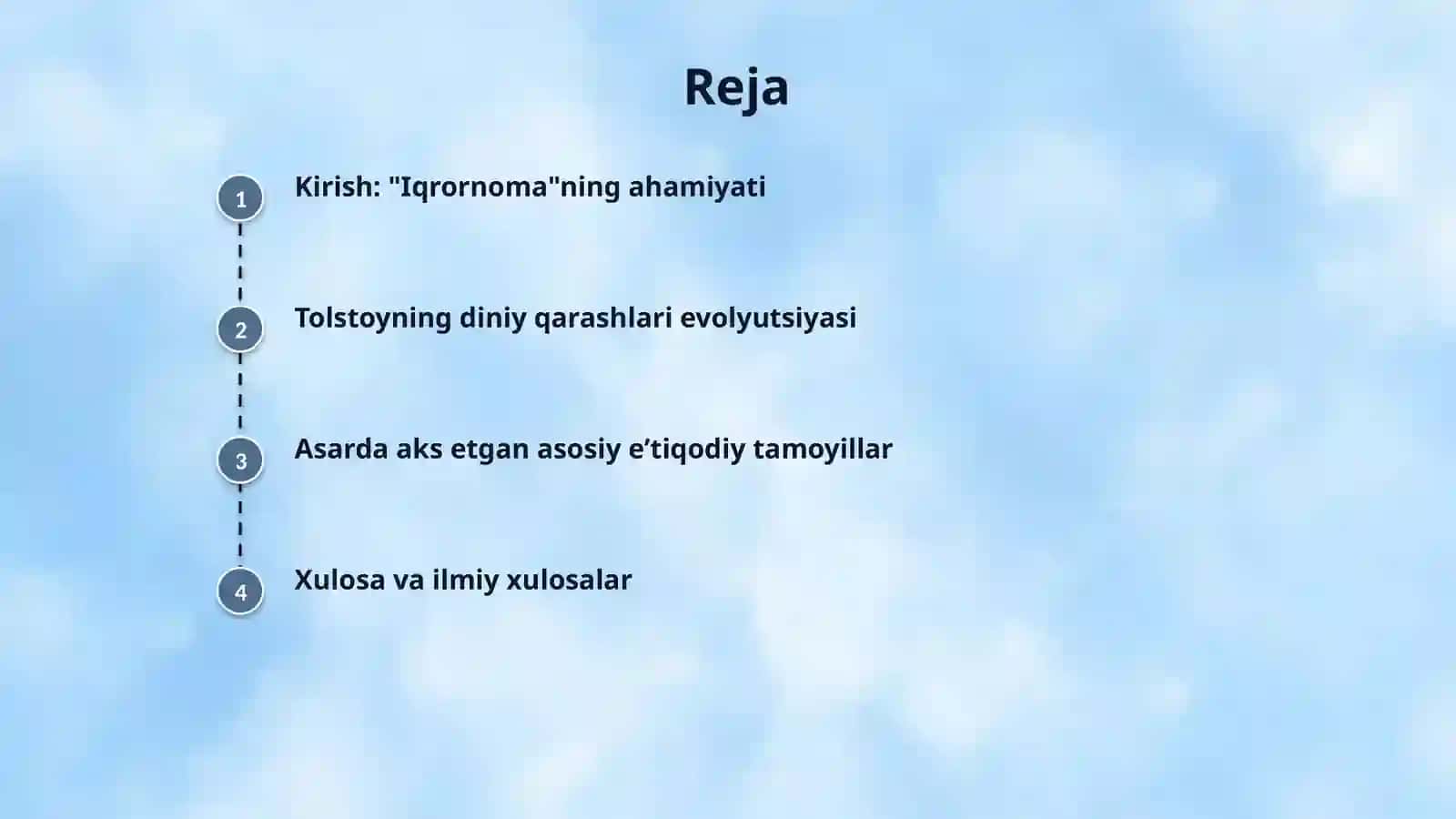 Reja

1 Kirish: "Iqrornoma"ning ahamiyati

2 Tolstoyning diniy qarashlari evolyutsiyasi

3 Asarda aks etgan asosiy e’tiqodiy tamoyillar

4 Xulosa va ilmiy xulosalar